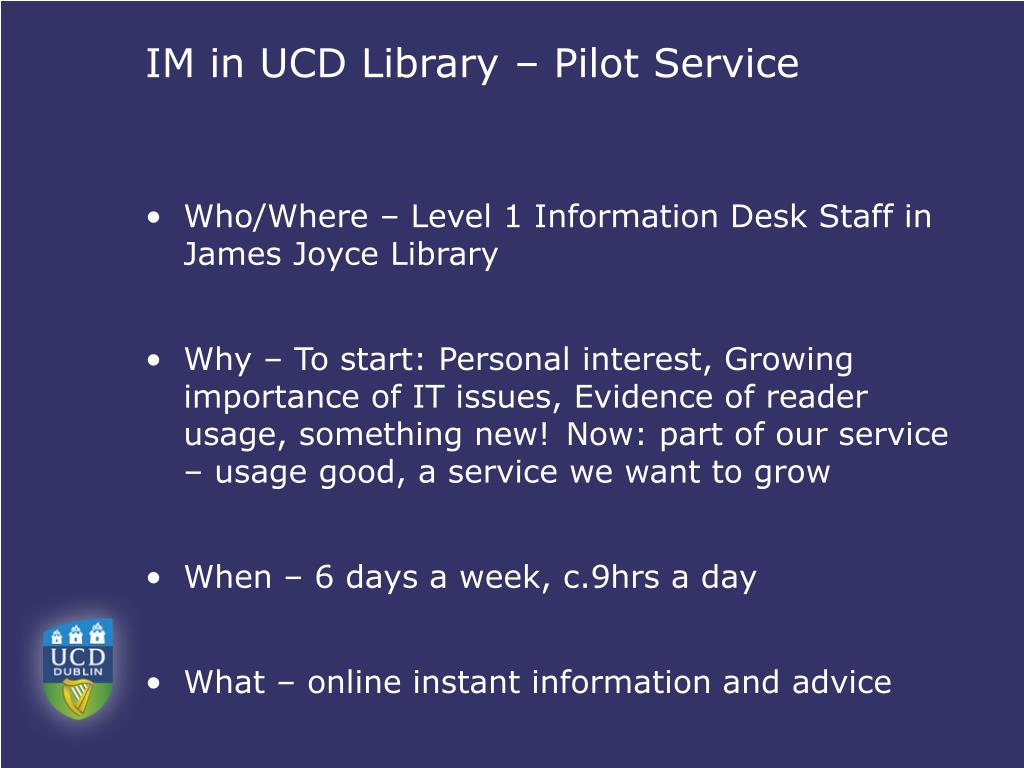 IM in UCD Library – Pilot Service

• Who/Where – Level 1 Information Desk Staff in James Joyce Library

• Why – To start: Personal interest, Growing importance of IT issues, Evidence of reader usage, something new! Now: part of our service – usage good, a service we want to grow

• When – 6 days a week, c.9hrs a day

• What – online instant information and advice

UCD
DUBLIN